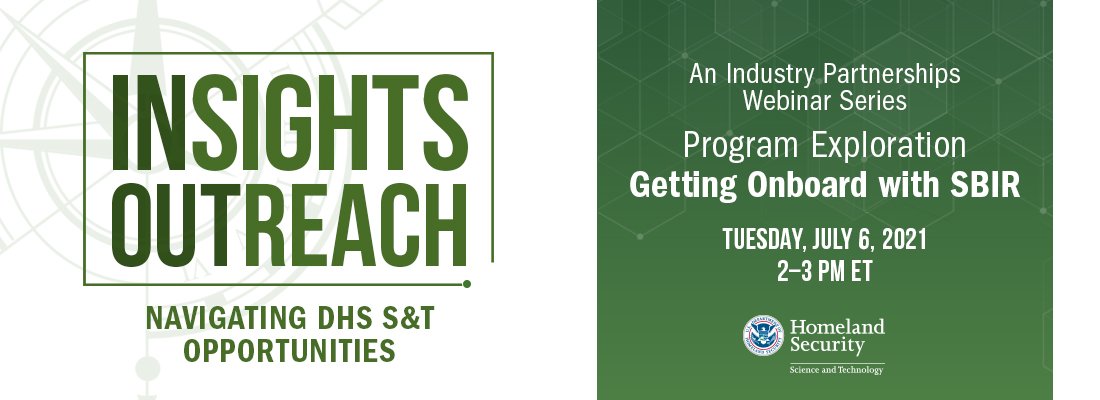 INSIGHTS
OUTREACH

NAVIGATING DHS S&T OPPORTUNITIES

An Industry Partnerships Webinar Series

Program Exploration
Getting Onboard with SBIR

TUESDAY, JULY 6, 2021
2–3 PM ET

Homeland Security
Science and Technology